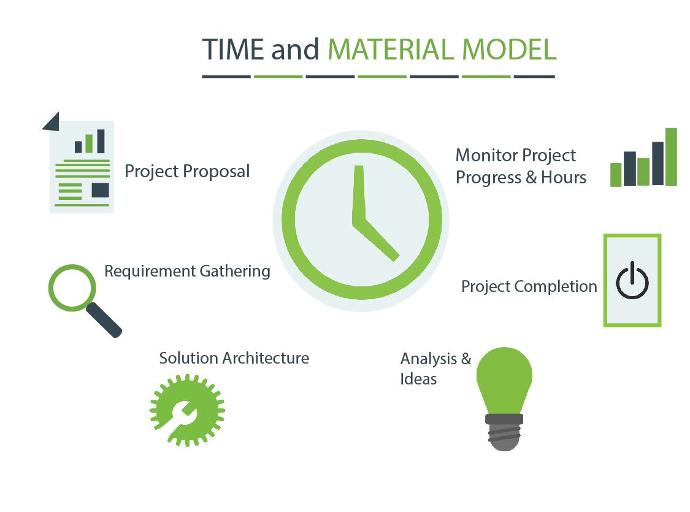 TIME and MATERIAL MODEL

Project Proposal

Monitor Project Progress & Hours

Requirement Gathering

Project Completion

Solution Architecture

Analysis & Ideas